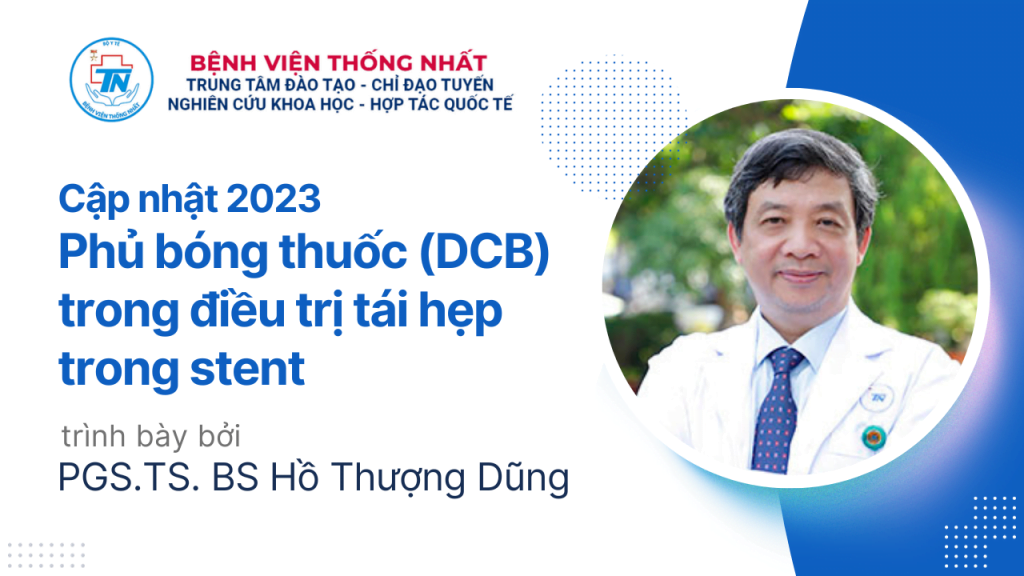 BỘ Y TẾ
TN
BỆNH VIỆN THỐNG NHẤT

BỆNH VIỆN THỐNG NHẤT
TRUNG TÂM ĐÀO TẠO - CHỈ ĐẠO TUYẾN
NGHIÊN CỨU KHOA HỌC - HỢP TÁC QUỐC TẾ

Cập nhật 2023
Phủ bóng thuốc (DCB) trong điều trị tái hẹp trong stent

trình bày bởi
PGS.TS. BS Hồ Thượng Dũng